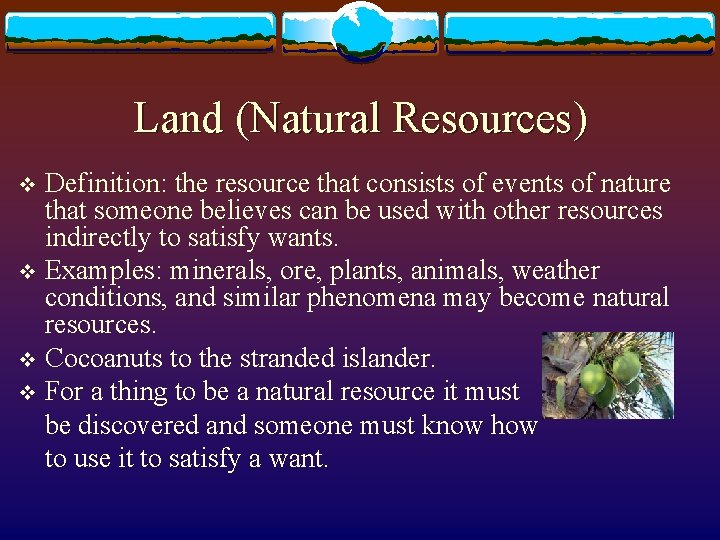 Land (Natural Resources)

❖ Definition: the resource that consists of events of nature that someone believes can be used with other resources indirectly to satisfy wants.
❖ Examples: minerals, ore, plants, animals, weather conditions, and similar phenomena may become natural resources.
❖ Cocoanuts to the stranded islander.
❖ For a thing to be a natural resource it must be discovered and someone must know how to use it to satisfy a want.